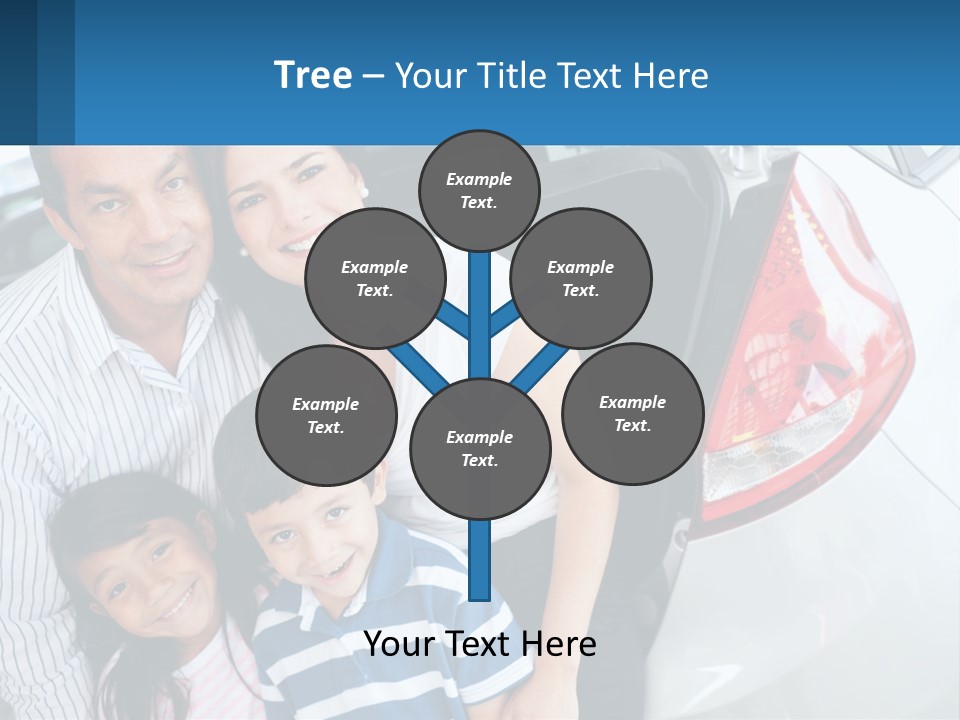 Tree – Your Title Text Here

Example Text.

Example Text.

Example Text.

Example Text.

Example Text.

Example Text.

Your Text Here